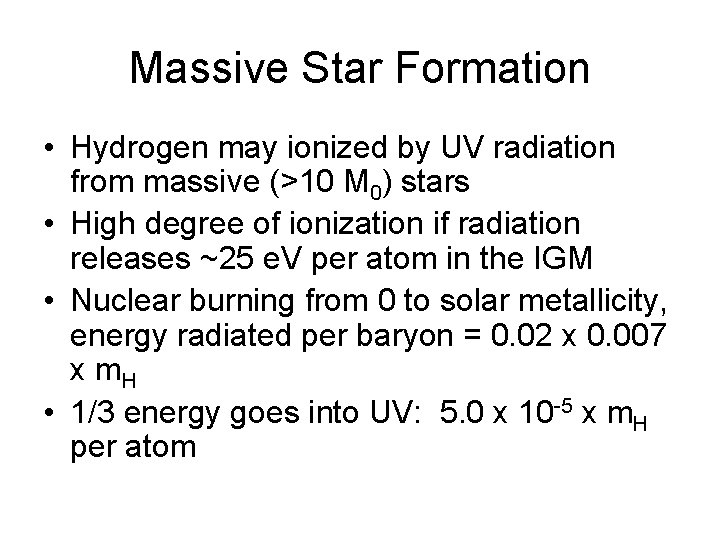 Massive Star Formation

• Hydrogen may ionized by UV radiation from massive (>10 $M_0$) stars
• High degree of ionization if radiation releases ~25 eV per atom in the IGM
• Nuclear burning from 0 to solar metallicity, energy radiated per baryon = 0.02 x 0.007 x $m_H$
• 1/3 energy goes into UV: 5.0 x $10^{-5}$ x $m_H$ per atom